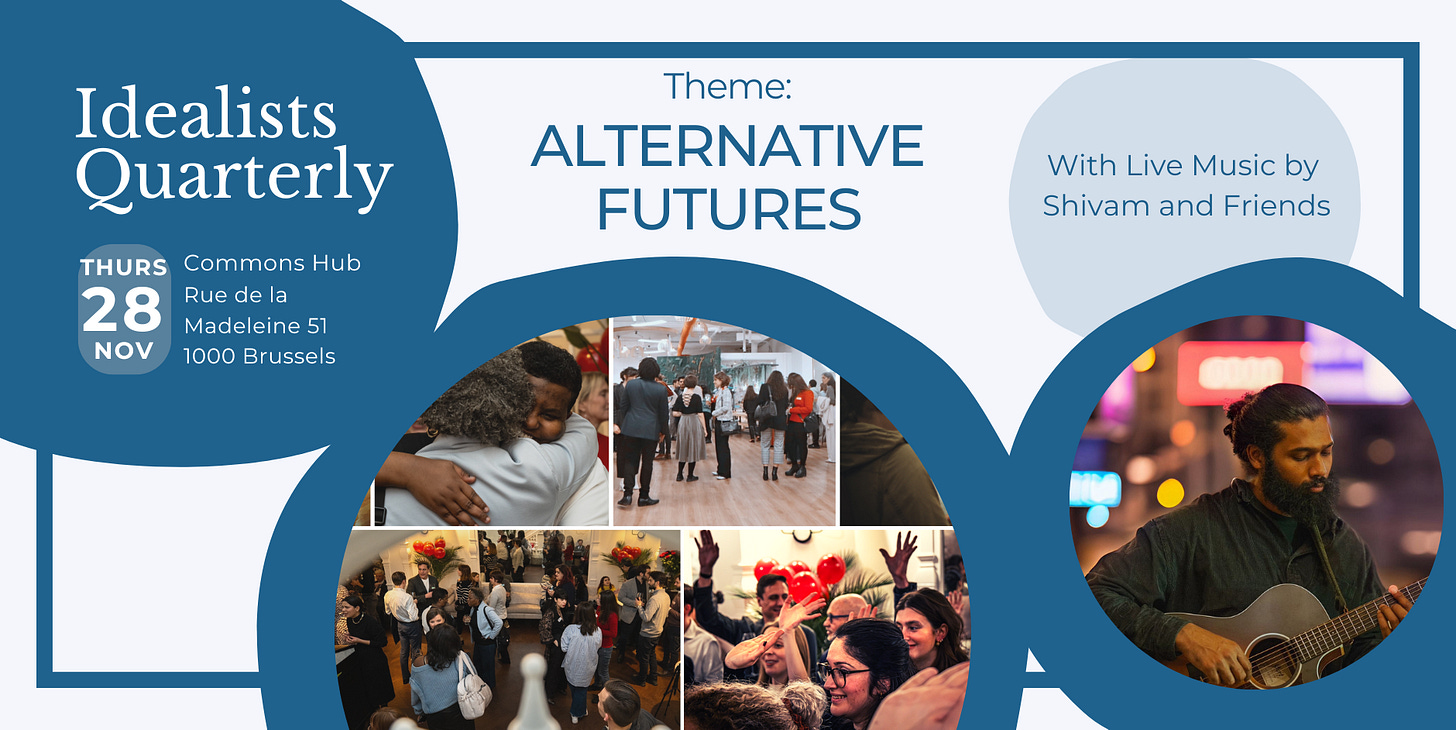 Idealists Quarterly

THURS
28
NOV

Commons Hub
Rue de la
Madeleine 51
1000 Brussels

Theme:
ALTERNATIVE FUTURES

With Live Music by Shivam and Friends